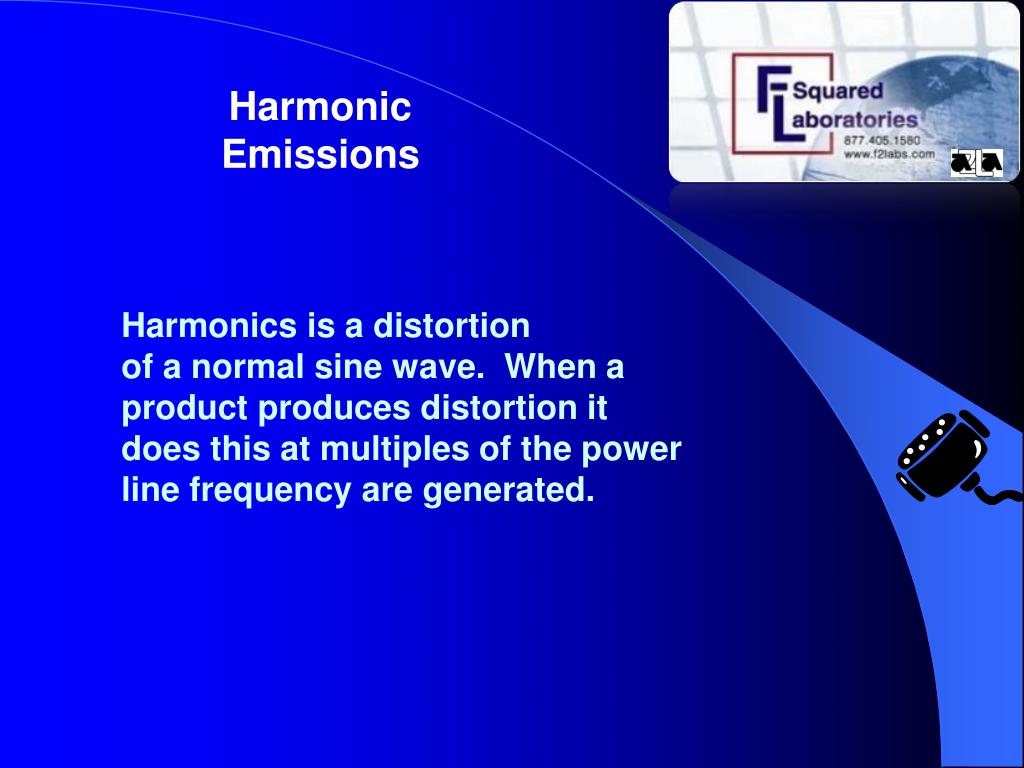 Harmonic Emissions

F Squared Laboratories
877.405.1580
www.f2labs.com

Harmonics is a distortion of a normal sine wave. When a product produces distortion it does this at multiples of the power line frequency are generated.